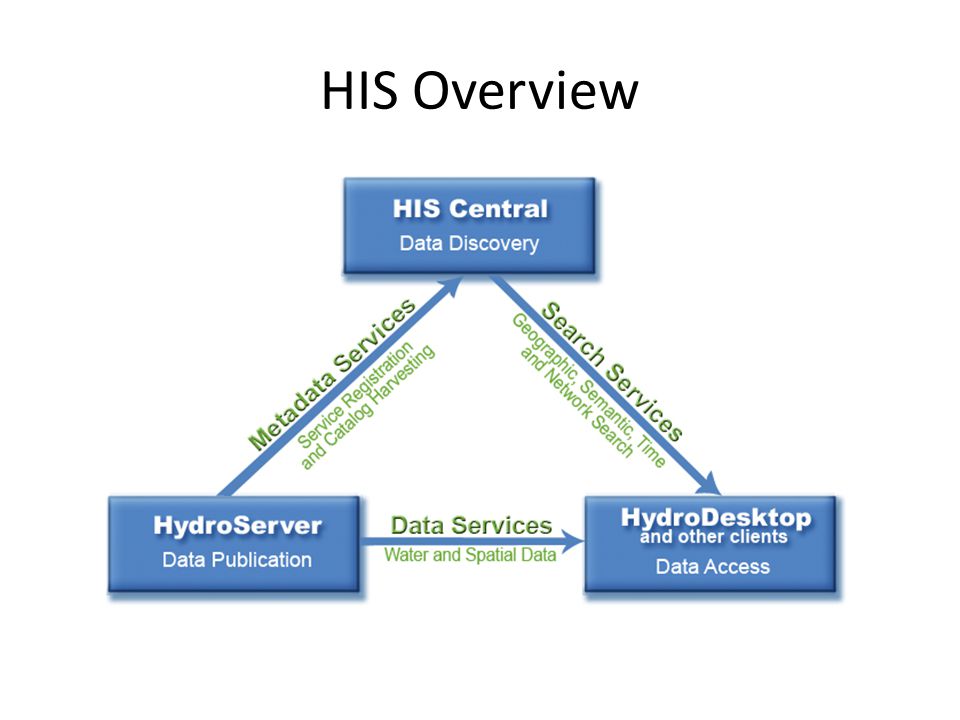 HIS Overview

HIS Central
Data Discovery

Metadata Services
Service Registration and Catalog Harvesting

Search Services
Geographic, Semantic, Time and Network Search

HydroServer
Data Publication

Data Services
Water and Spatial Data

HydroDesktop
and other clients
Data Access